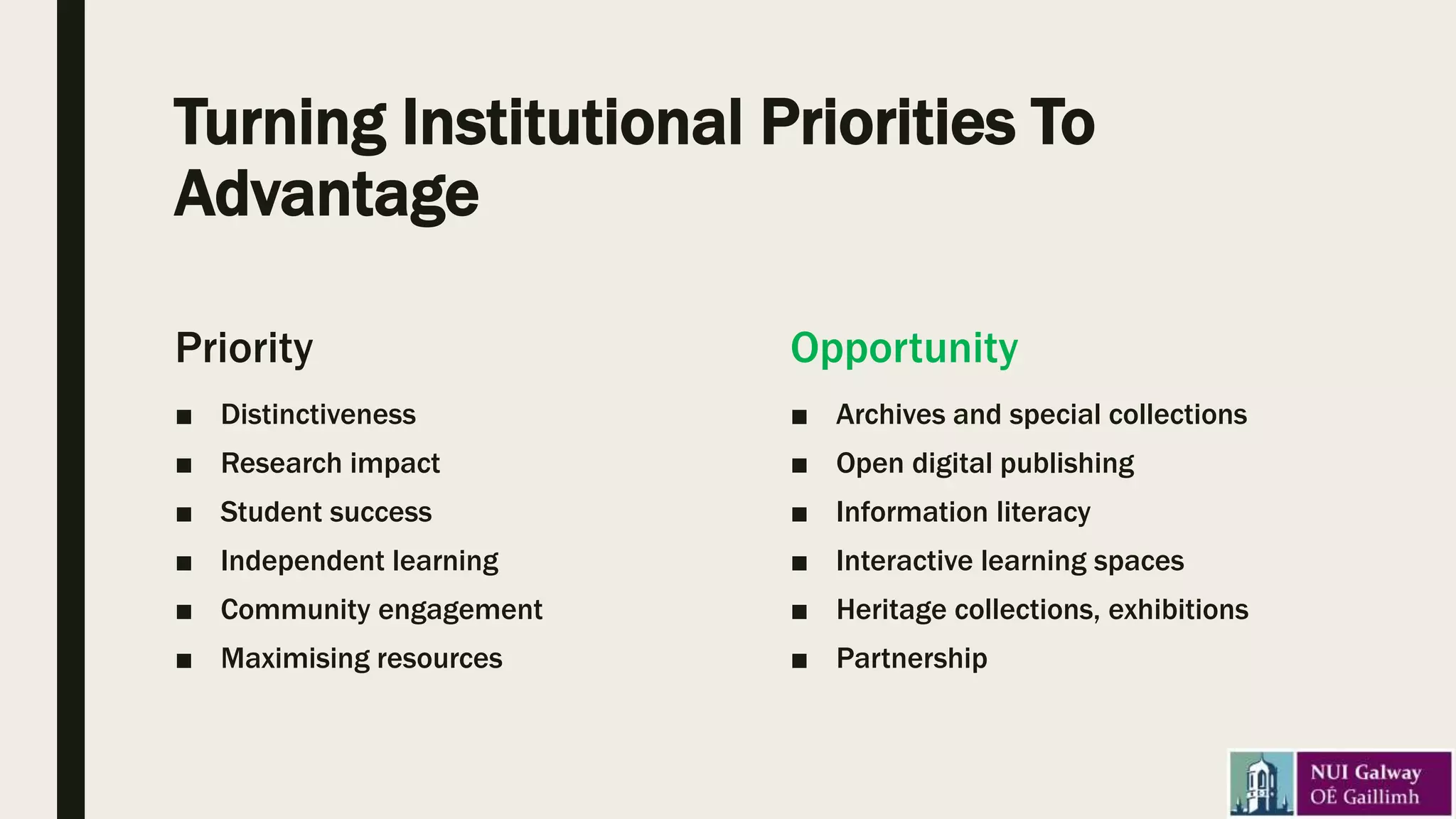 Turning Institutional Priorities To Advantage

Priority

■ Distinctiveness
■ Research impact
■ Student success
■ Independent learning
■ Community engagement
■ Maximising resources

Opportunity

■ Archives and special collections
■ Open digital publishing
■ Information literacy
■ Interactive learning spaces
■ Heritage collections, exhibitions
■ Partnership

NUI Galway
OÉ Gaillimh